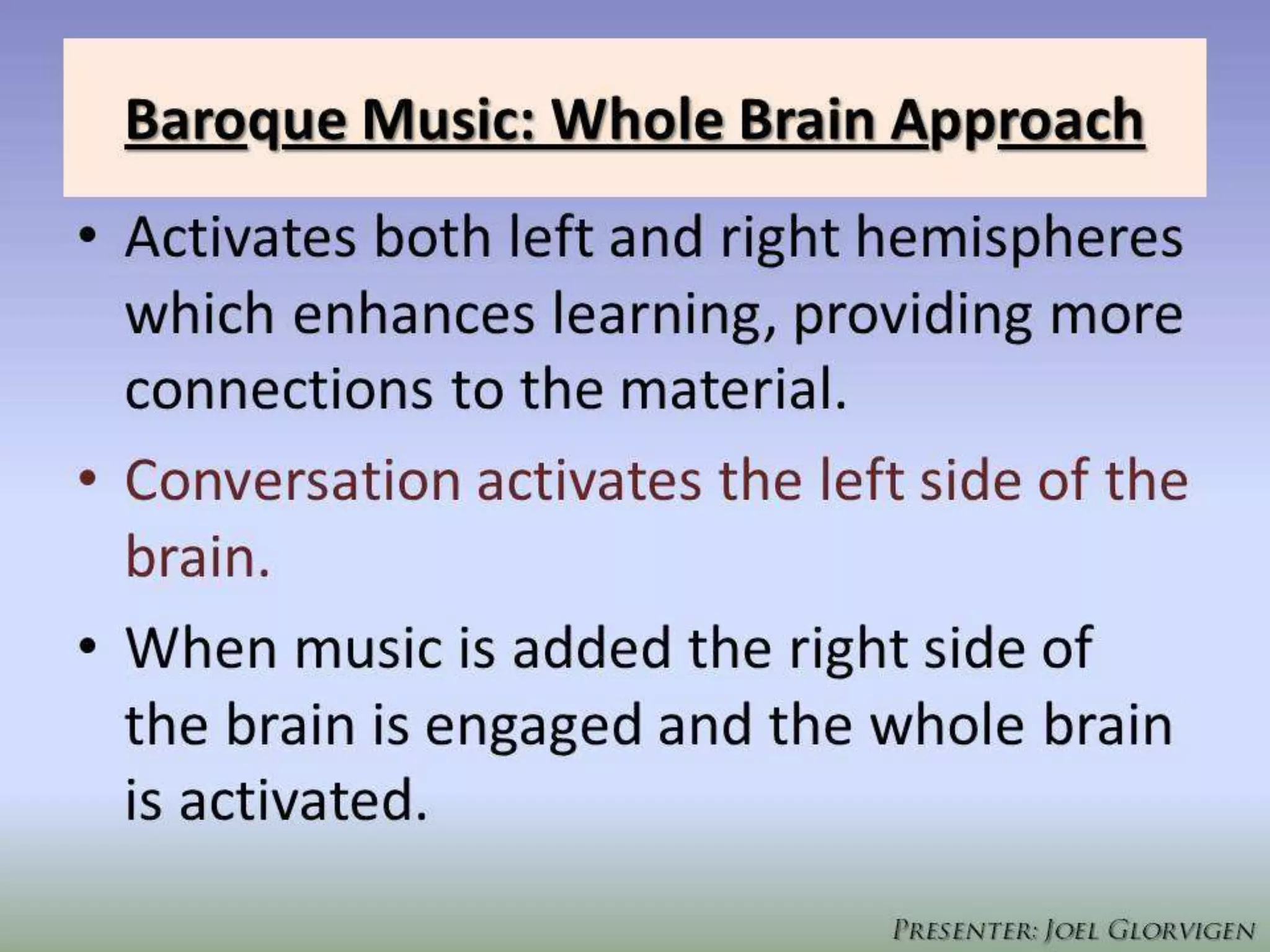 Baroque Music: Whole Brain Approach

• Activates both left and right hemispheres which enhances learning, providing more connections to the material.

• Conversation activates the left side of the brain.

• When music is added the right side of the brain is engaged and the whole brain is activated.

PRESENTER: JOEL GLORVIGEN